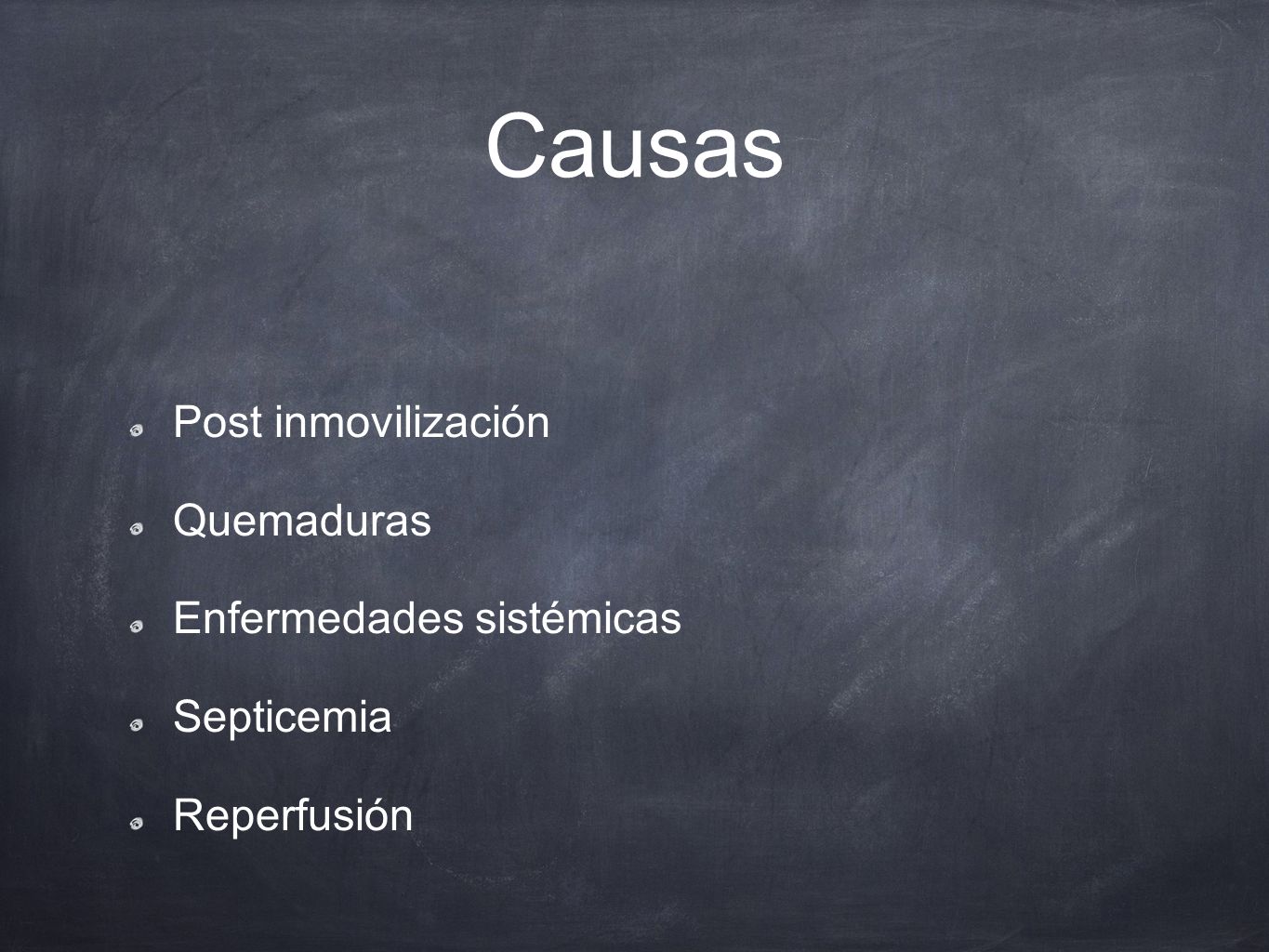 Causas

Post inmovilización

Quemaduras

Enfermedades sistémicas

Septicemia

Reperfusión